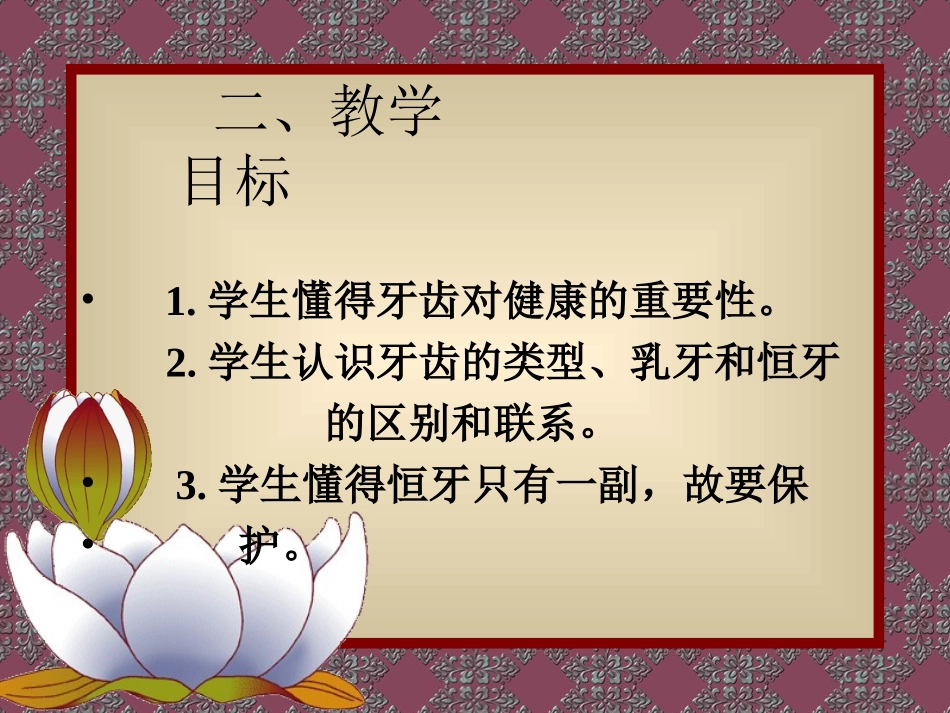 二、教学目标

• 1. 学生懂得牙齿对健康的重要性。

2. 学生认识牙齿的类型、乳牙和恒牙的区别和联系。

• 3. 学生懂得恒牙只有一副，故要保

• 护。